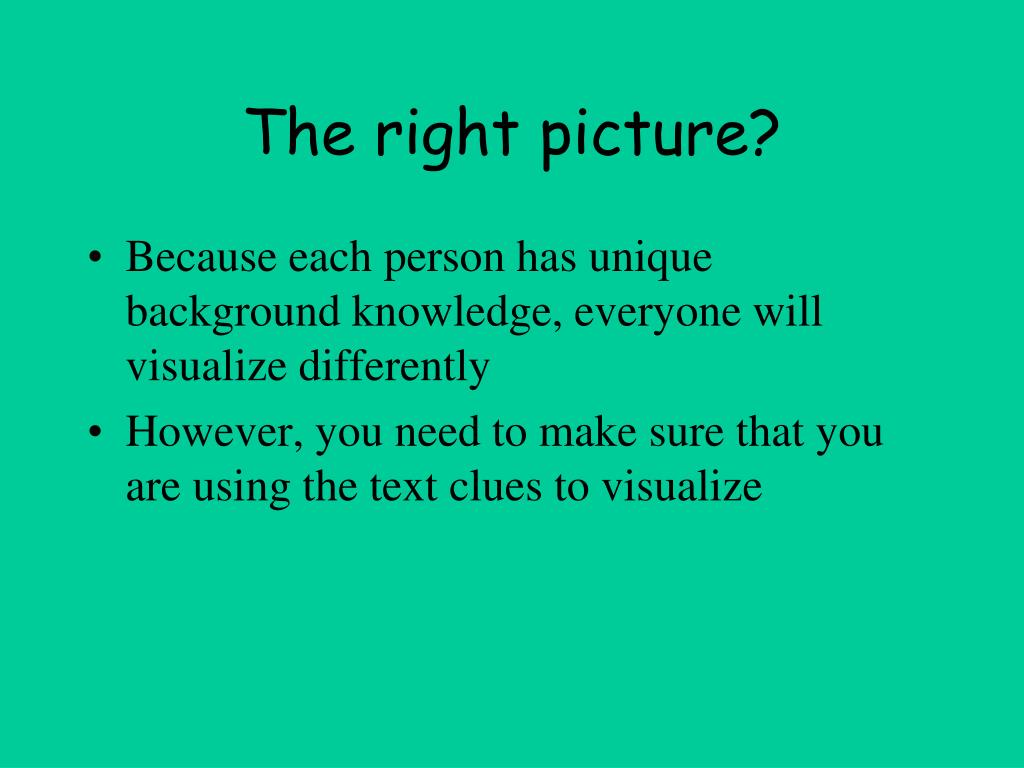 The right picture?

• Because each person has unique background knowledge, everyone will visualize differently
• However, you need to make sure that you are using the text clues to visualize